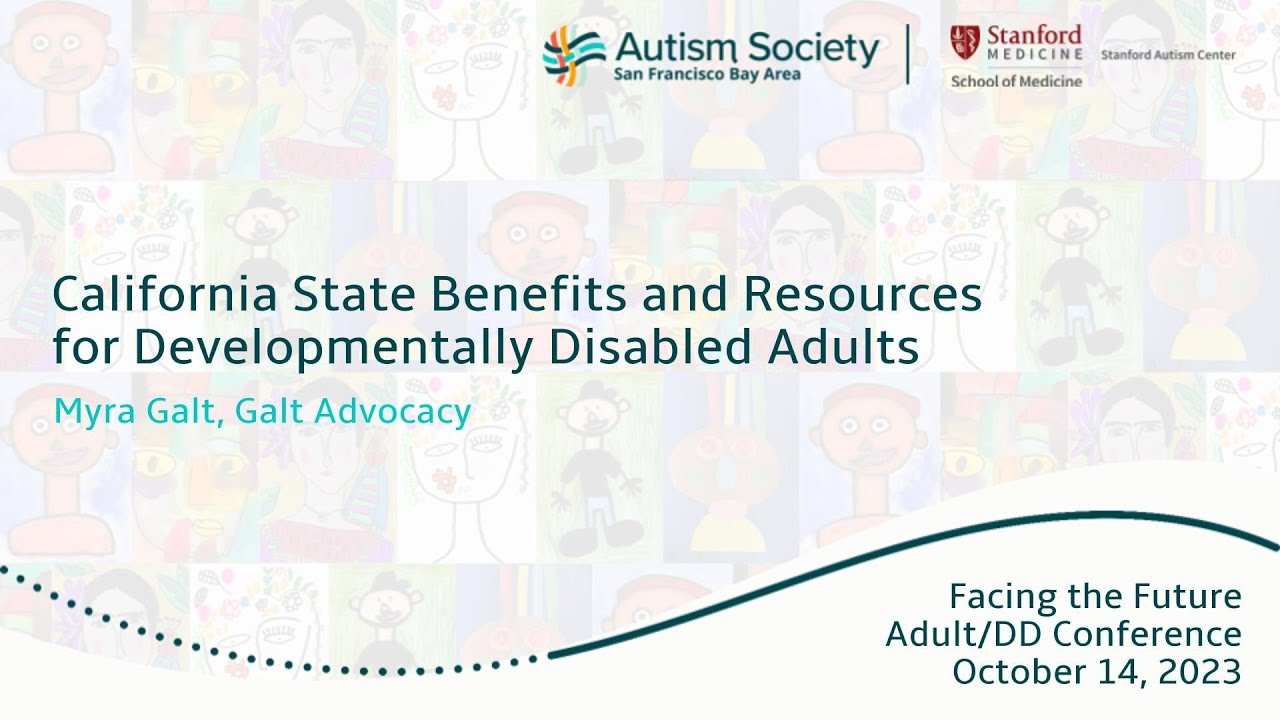 Autism Society
San Francisco Bay Area

Stanford MEDICINE
School of Medicine
Stanford Autism Center

California State Benefits and Resources for Developmentally Disabled Adults

Myra Galt, Galt Advocacy

Facing the Future
Adult/DD Conference
October 14, 2023